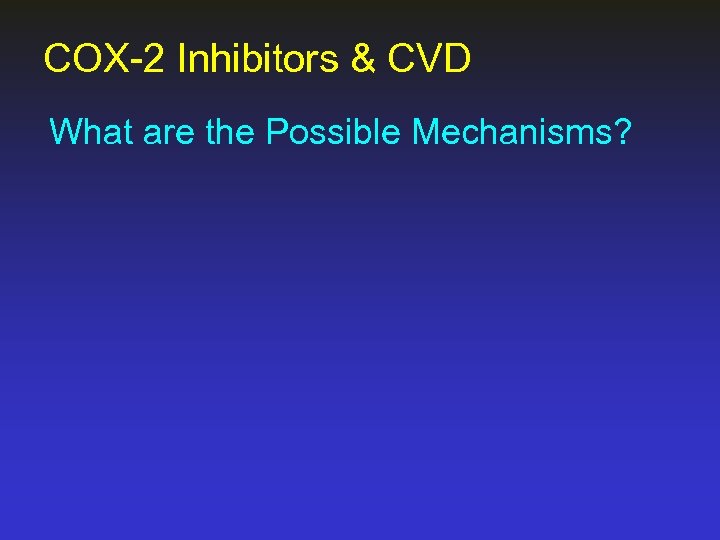 COX-2 Inhibitors & CVD

What are the Possible Mechanisms?